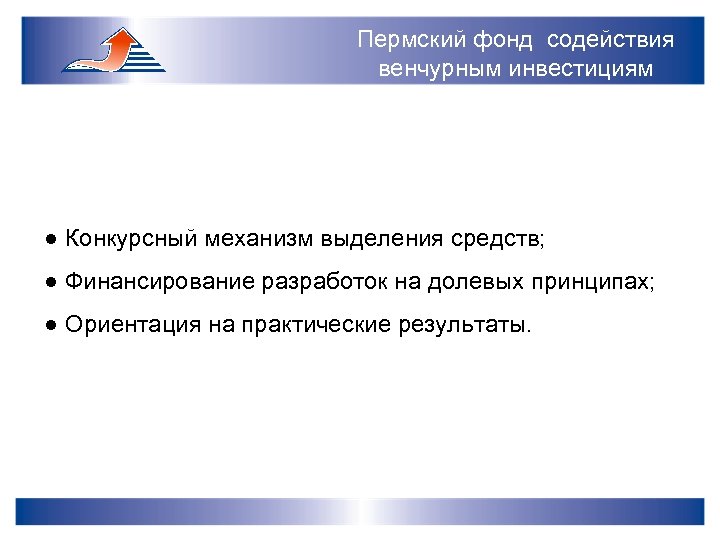 Пермский фонд содействия венчурным инвестициям

● Конкурсный механизм выделения средств;

● Финансирование разработок на долевых принципах;

● Ориентация на практические результаты.